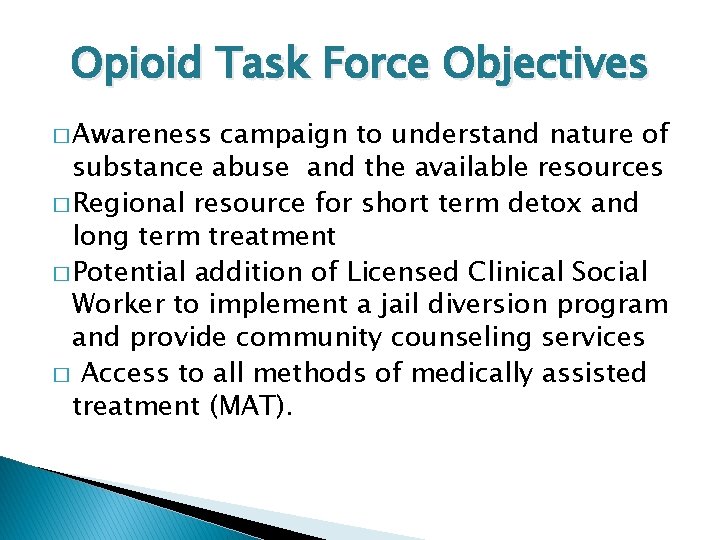 Opioid Task Force Objectives

□ Awareness campaign to understand nature of substance abuse and the available resources

□ Regional resource for short term detox and long term treatment

□ Potential addition of Licensed Clinical Social Worker to implement a jail diversion program and provide community counseling services

□ Access to all methods of medically assisted treatment (MAT).